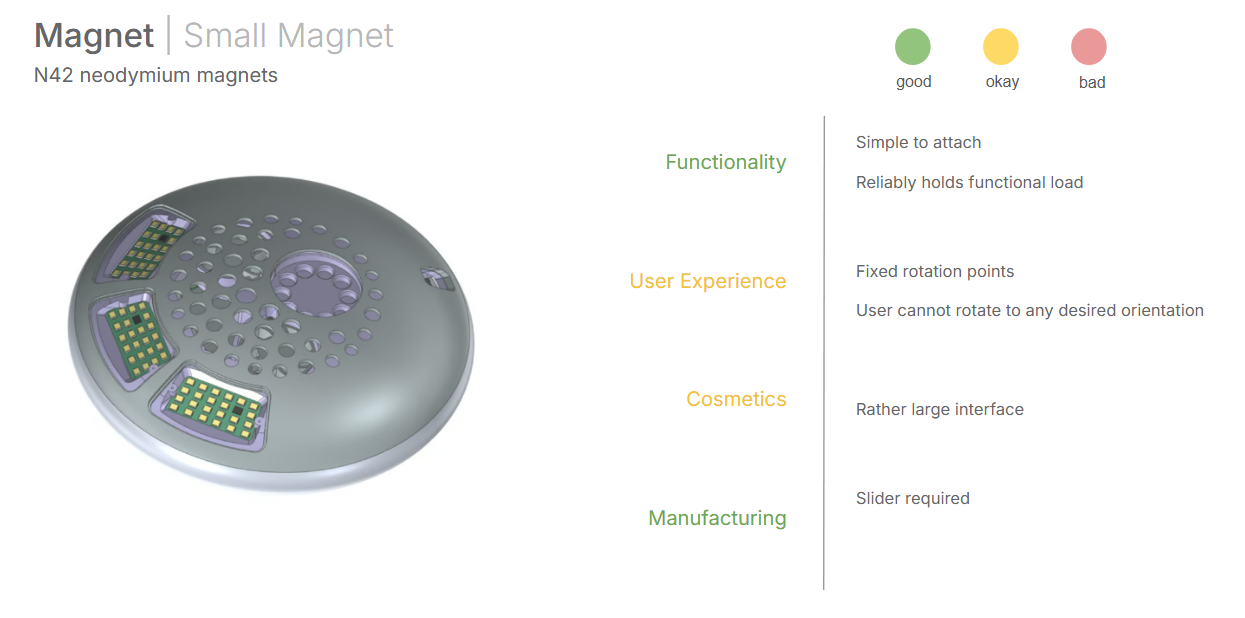 Magnet | Small Magnet
N42 neodymium magnets

good okay bad

Functionality
Simple to attach
Reliably holds functional load

User Experience
Fixed rotation points
User cannot rotate to any desired orientation

Cosmetics
Rather large interface

Manufacturing
Slider required